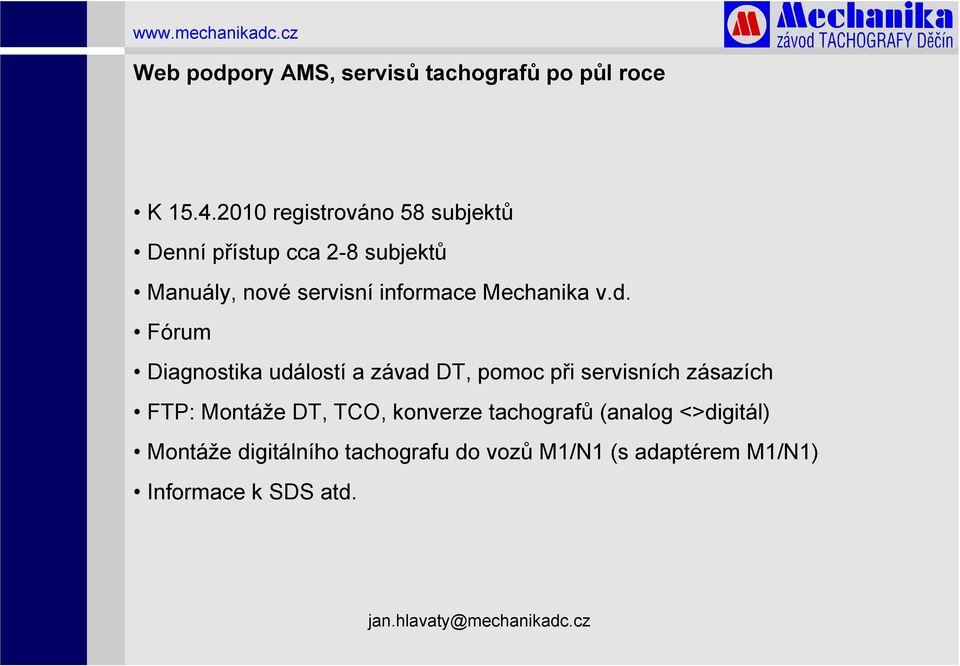 www.mechanikadc.cz

M Mechanika
závod TACHOGRAFY Děčín

Web podpory AMS, servisů tachografů po půl roce

• K 15.4.2010 registrováno 58 subjektů
• Denní přístup cca 2-8 subjektů
• Manuály, nové servisní informace Mechanika v.d.
• Fórum
• Diagnostika událostí a závad DT, pomoc při servisních zásazích
• FTP: Montáže DT, TCO, konverze tachografů (analog <>digitál)
• Montáže digitálního tachografu do vozů M1/N1 (s adaptérem M1/N1)
• Informace k SDS atd.

jan.hlavaty@mechanikadc.cz